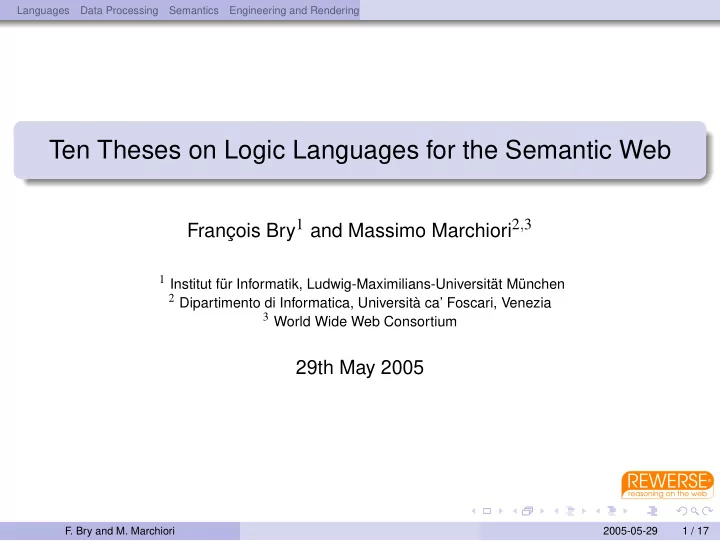 Languages Data Processing Semantics Engineering and Rendering

Ten Theses on Logic Languages for the Semantic Web

François Bry$^1$ and Massimo Marchiori$^{2,3}$

$^1$ Institut für Informatik, Ludwig-Maximilians-Universität München
$^2$ Dipartimento di Informatica, Università ca' Foscari, Venezia
$^3$ World Wide Web Consortium

29th May 2005

REWERSE
reasoning on the web

F. Bry and M. Marchiori 2005-05-29 1 / 17